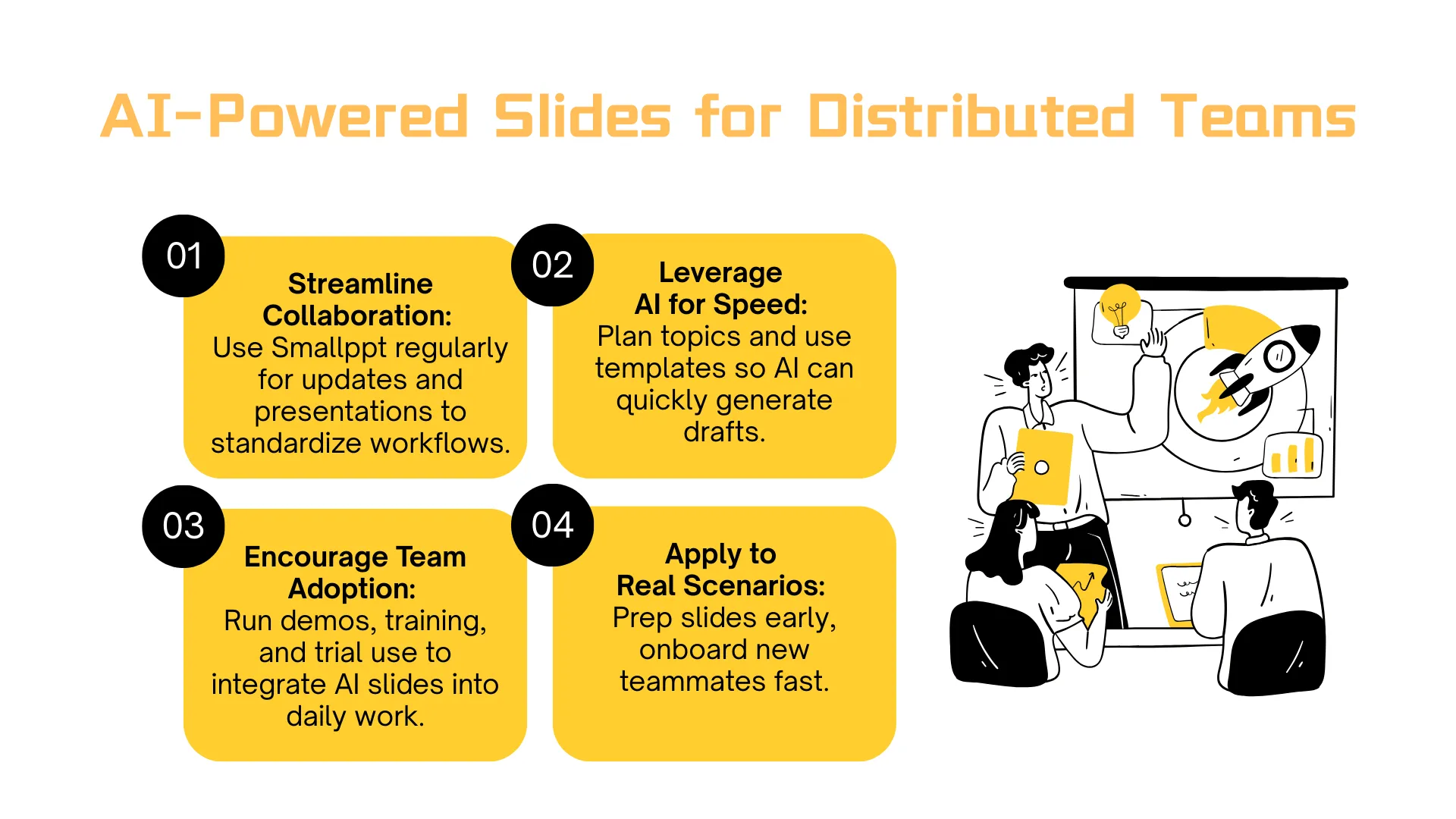 AI-Powered Slides for Distributed Teams

01

Streamline Collaboration:
Use Smallppt regularly for updates and presentations to standardize workflows.

02

Leverage AI for Speed:
Plan topics and use templates so AI can quickly generate drafts.

03

Encourage Team Adoption:
Run demos, training, and trial use to integrate AI slides into daily work.

04

Apply to Real Scenarios:
Prep slides early, onboard new teammates fast.